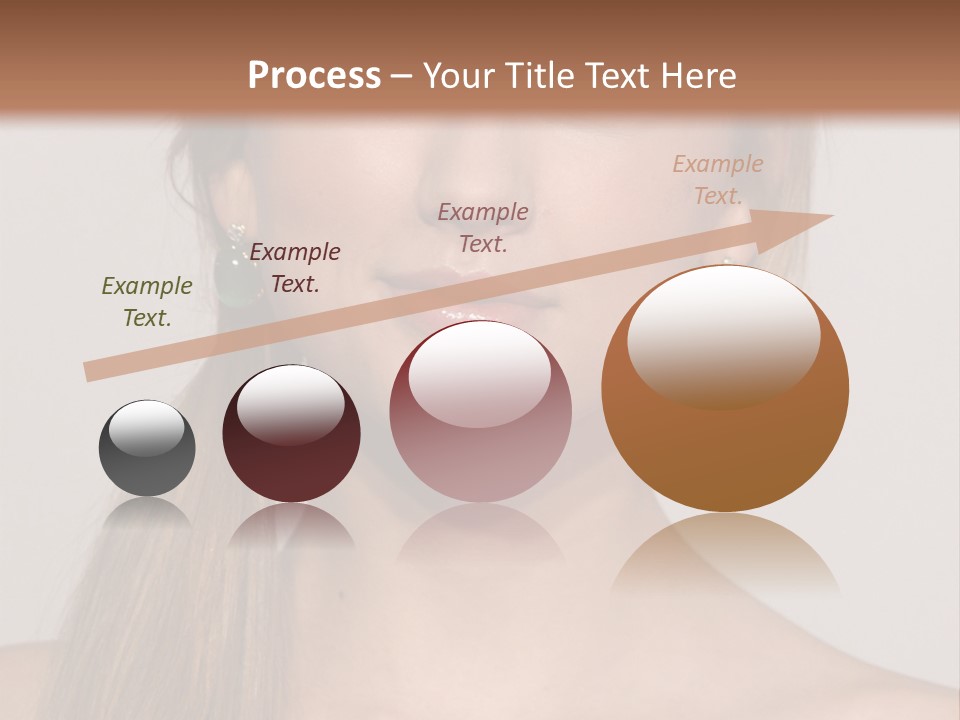 Process – Your Title Text Here

Example Text.

Example Text.

Example Text.

Example Text.